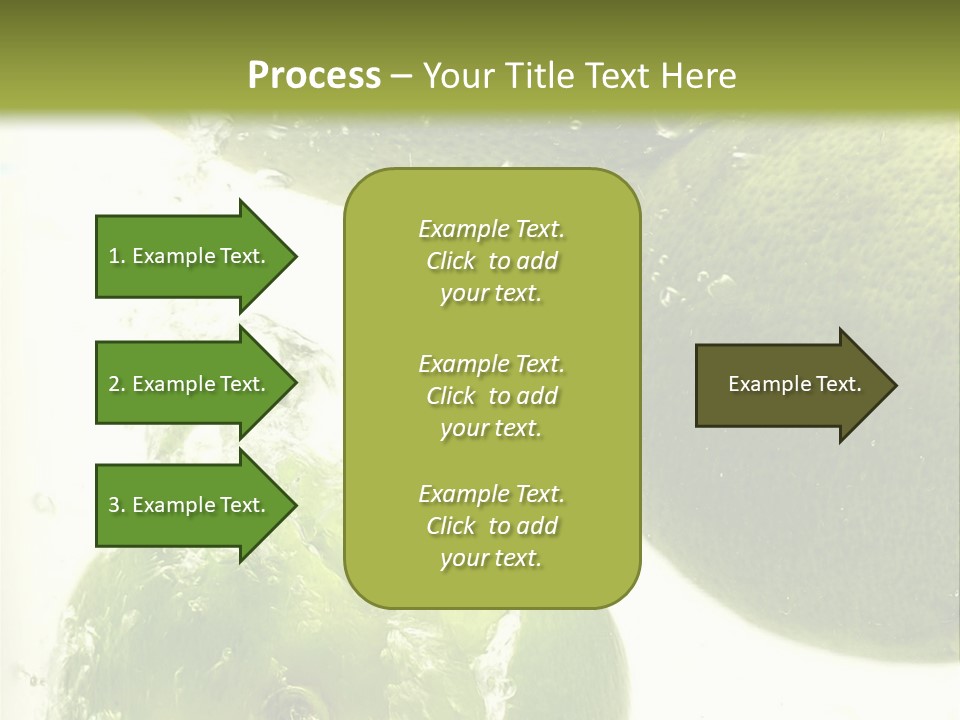 Process – Your Title Text Here

1. Example Text.

2. Example Text.

3. Example Text.

Example Text. Click to add your text.

Example Text. Click to add your text.

Example Text. Click to add your text.

Example Text.